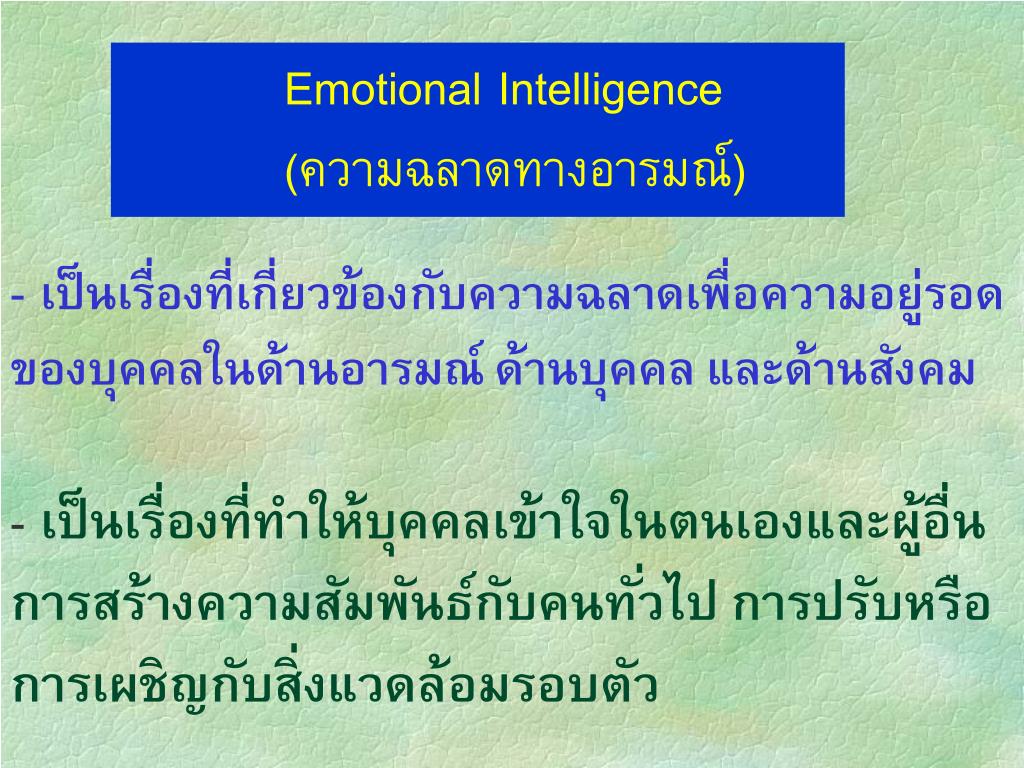 Emotional Intelligence
(ความฉลาดทางอารมณ์)

- เป็นเรื่องที่เกี่ยวข้องกับความฉลาดเพื่อความอยู่รอดของบุคคลในด้านอารมณ์ ด้านบุคคล และด้านสังคม

- เป็นเรื่องที่ทำให้บุคคลเข้าใจในตนเองและผู้อื่น การสร้างความสัมพันธ์กับคนทั่วไป การปรับหรือการเผชิญกับสิ่งแวดล้อมรอบตัว